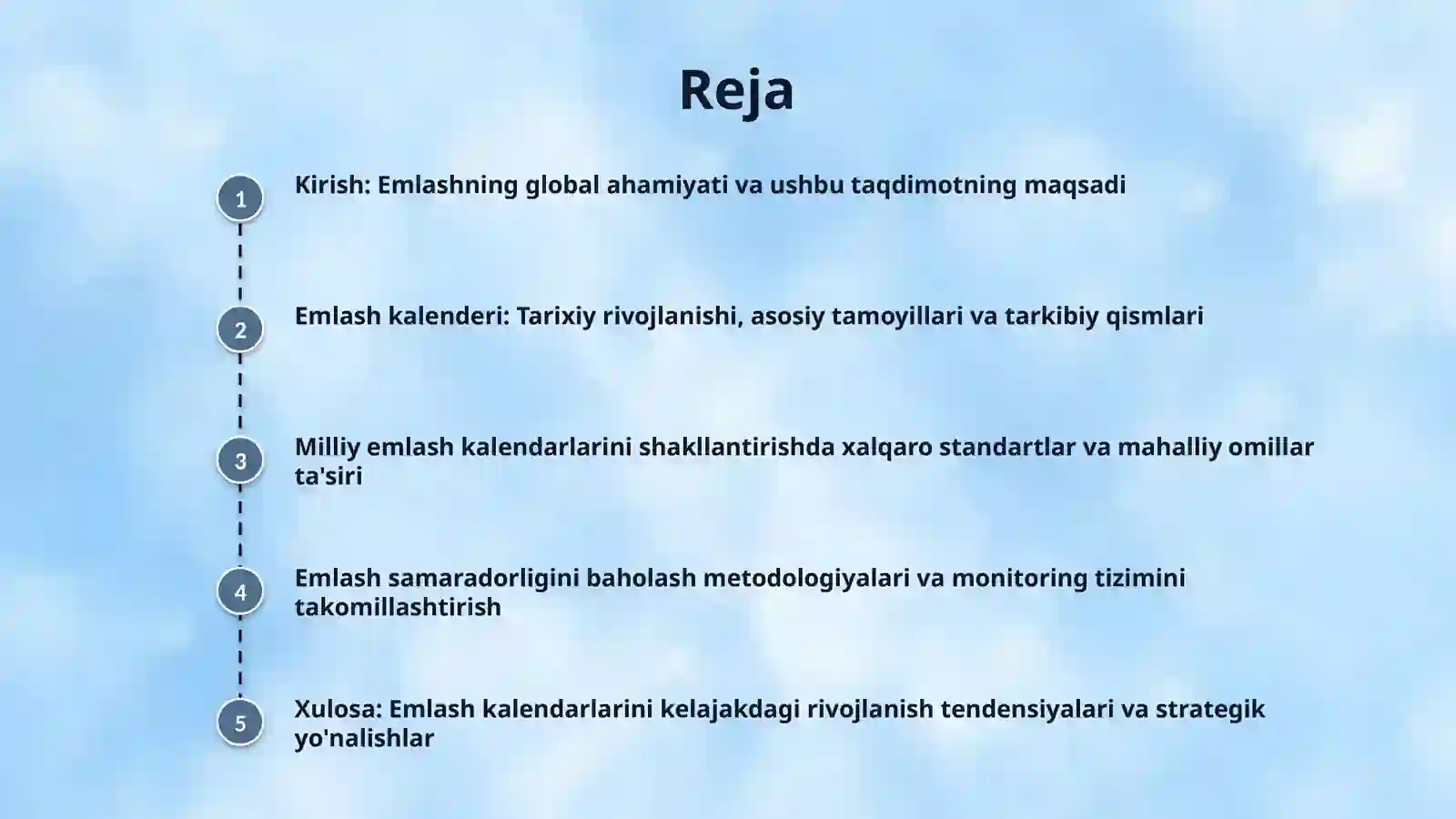 Reja

1
Kirish: Emlashning global ahamiyati va ushbu taqdimotning maqsadi

2
Emlash kalenderi: Tarixiy rivojlanishi, asosiy tamoyillari va tarkibiy qismlari

3
Milliy emlash kalendarlarini shakllantirishda xalqaro standartlar va mahalliy omillar ta'siri

4
Emlash samaradorligini baholash metodologiyalari va monitoring tizimini takomillashtirish

5
Xulosa: Emlash kalendarlarini kelajakdagi rivojlanish tendensiyalari va strategik yo'nalishlar